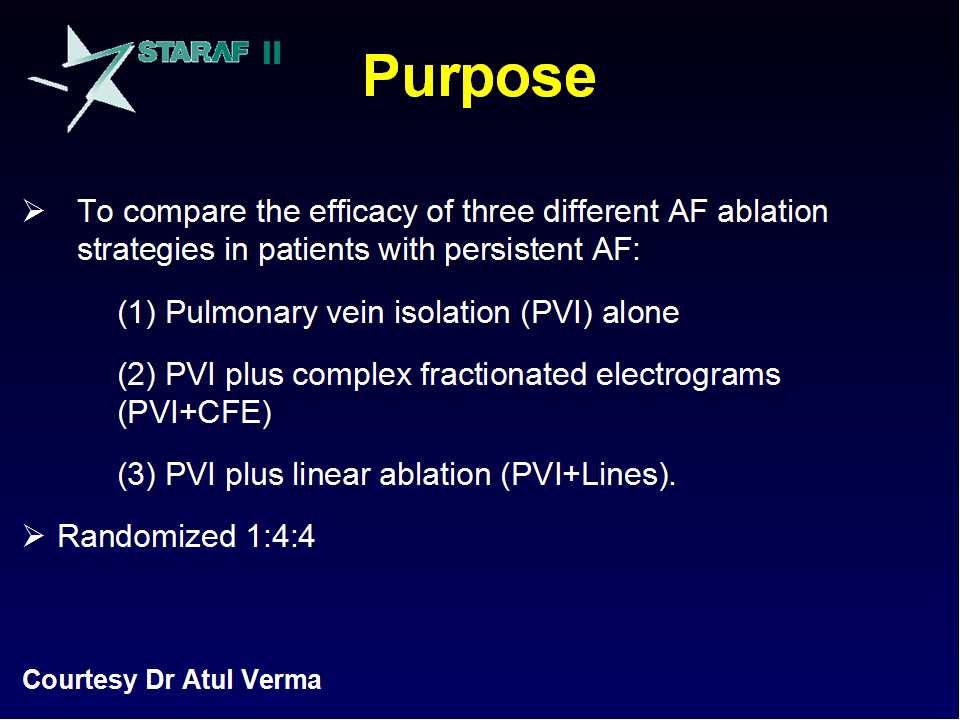 STARAF II

Purpose

➢ To compare the efficacy of three different AF ablation strategies in patients with persistent AF:

(1) Pulmonary vein isolation (PVI) alone

(2) PVI plus complex fractionated electrograms (PVI+CFE)

(3) PVI plus linear ablation (PVI+Lines).

➢ Randomized 1:4:4

Courtesy Dr Atul Verma